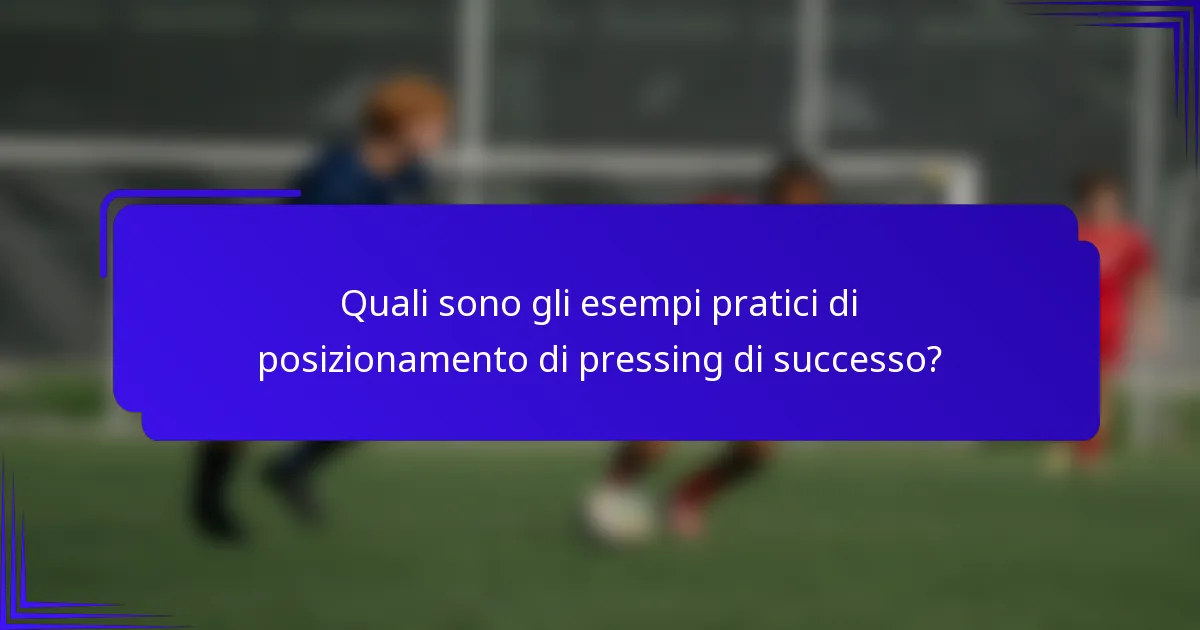 Quali sono gli esempi pratici di posizionamento di pressing di successo?